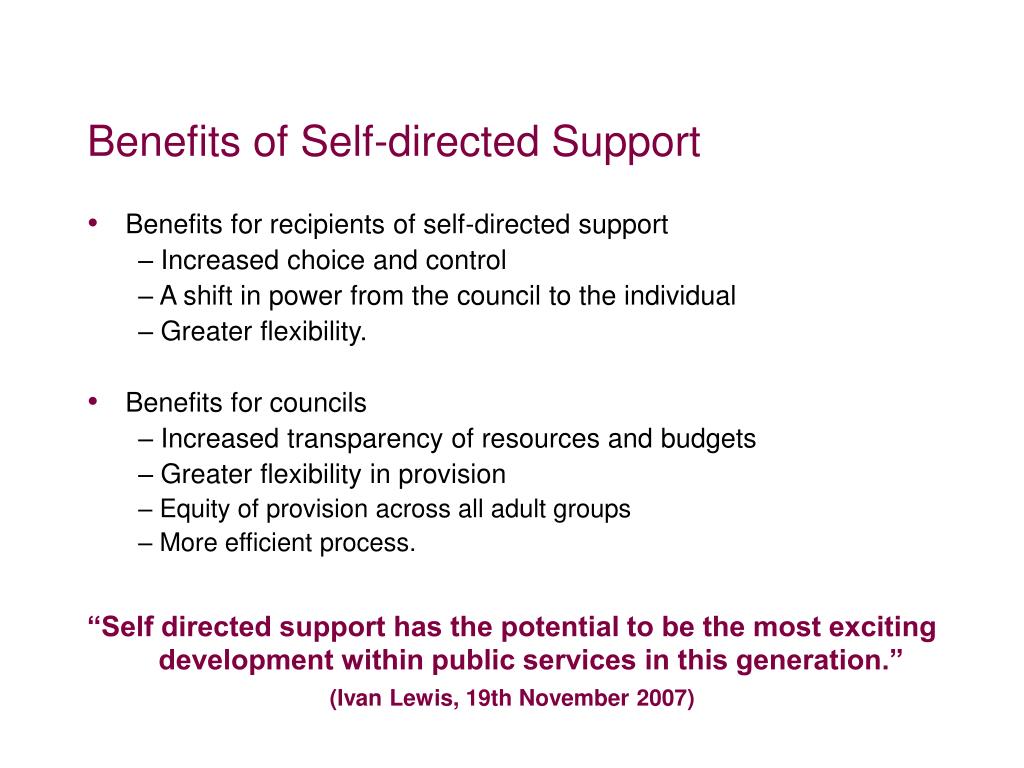 Benefits of Self-directed Support

• Benefits for recipients of self-directed support
– Increased choice and control
– A shift in power from the council to the individual
– Greater flexibility.

• Benefits for councils
– Increased transparency of resources and budgets
– Greater flexibility in provision
– Equity of provision across all adult groups
– More efficient process.

“Self directed support has the potential to be the most exciting development within public services in this generation.”

(Ivan Lewis, 19th November 2007)